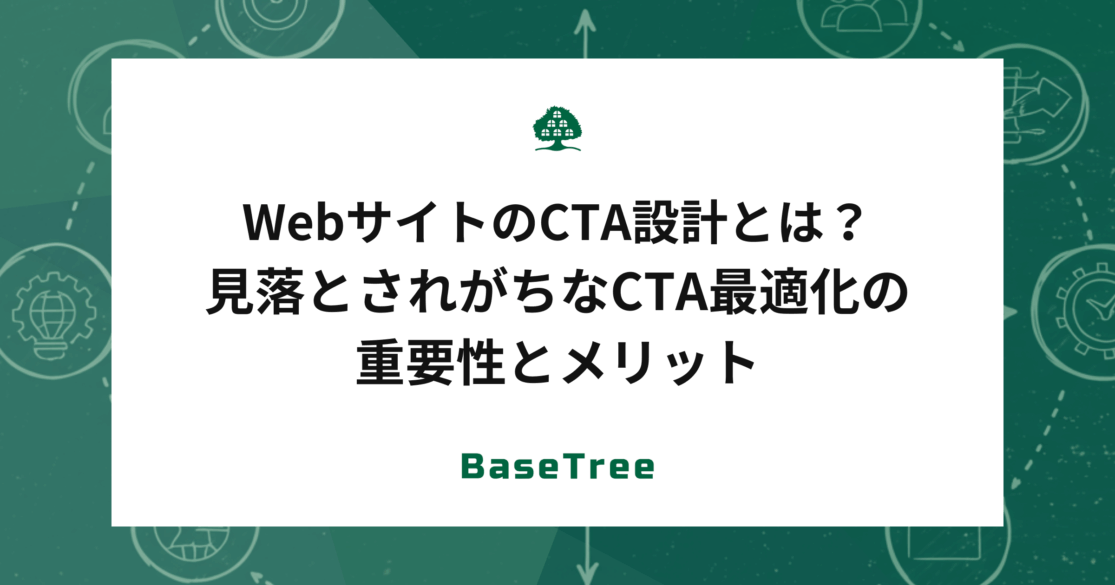 WebサイトのCTA設計とは？
見落とされがちなCTA最適化の
重要性とメリット

BaseTree